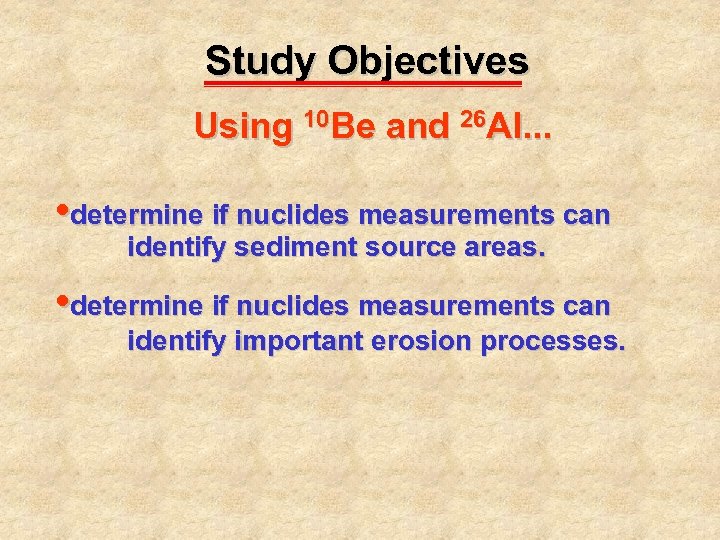 Study Objectives

Using $^{10}$Be and $^{26}$Al...

•determine if nuclides measurements can identify sediment source areas.

•determine if nuclides measurements can identify important erosion processes.